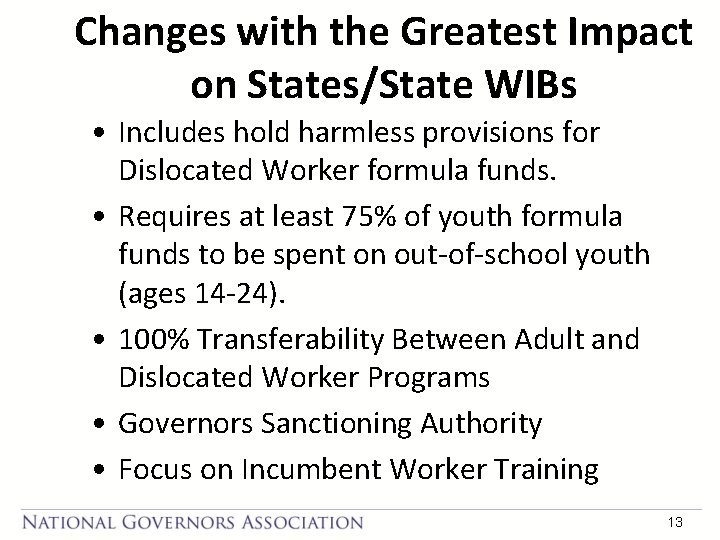 Changes with the Greatest Impact on States/State WIBs

• Includes hold harmless provisions for Dislocated Worker formula funds.

• Requires at least 75% of youth formula funds to be spent on out-of-school youth (ages 14-24).

• 100% Transferability Between Adult and Dislocated Worker Programs

• Governors Sanctioning Authority

• Focus on Incumbent Worker Training

NATIONAL GOVERNORS ASSOCIATION

13